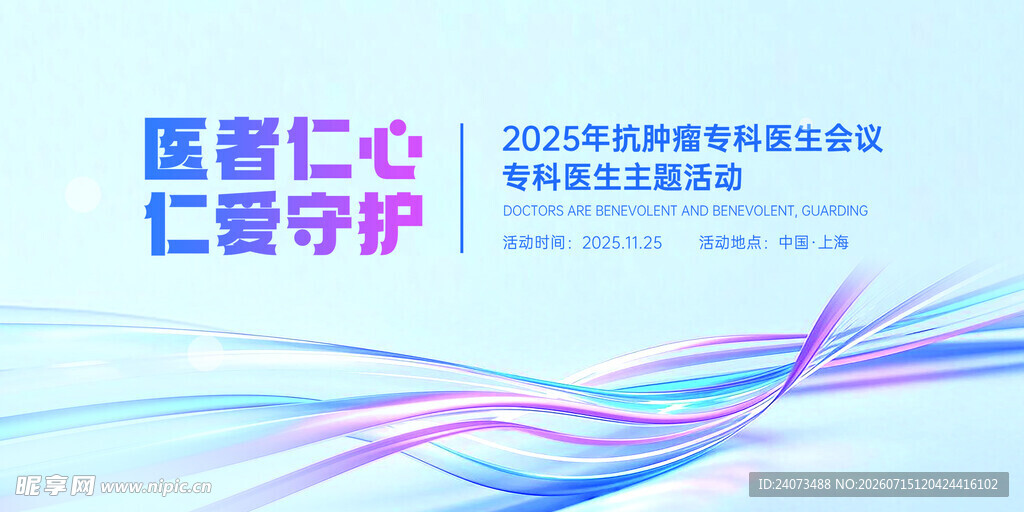 医者仁心
仁爱守护

2025年抗肿瘤专科医生会议
专科医生主题活动
DOCTORS ARE BENEVOLENT AND BENEVOLENT, GUARDING
活动时间：2025.11.25 活动地点：中国·上海

昵享网 www.nipic.cn
ID:24073488 NO:20260715120424416102